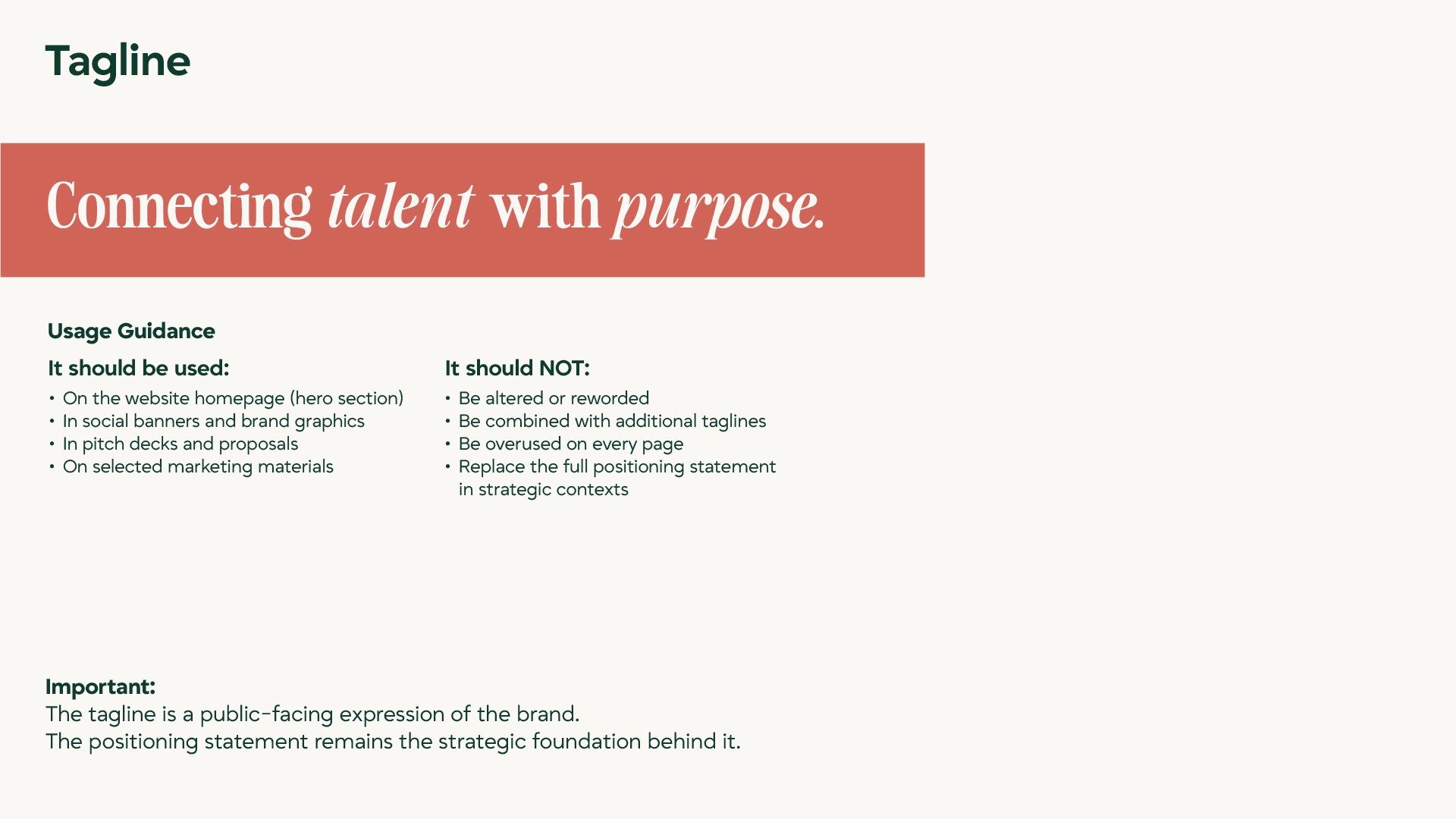 Tagline

Connecting talent with purpose.

Usage Guidance

It should be used:
• On the website homepage (hero section)
• In social banners and brand graphics
• In pitch decks and proposals
• On selected marketing materials

It should NOT:
• Be altered or reworded
• Be combined with additional taglines
• Be overused on every page
• Replace the full positioning statement in strategic contexts

Important:
The tagline is a public-facing expression of the brand.
The positioning statement remains the strategic foundation behind it.